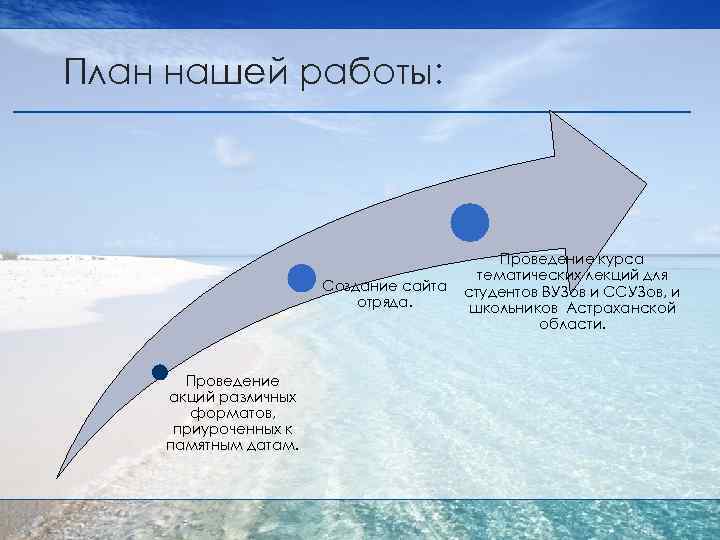 План нашей работы:

Проведение акций различных форматов, приуроченных к памятным датам.

Создание сайта отряда.

Проведение курса тематических лекций для студентов ВУЗов и ССУЗов, и школьников Астраханской области.